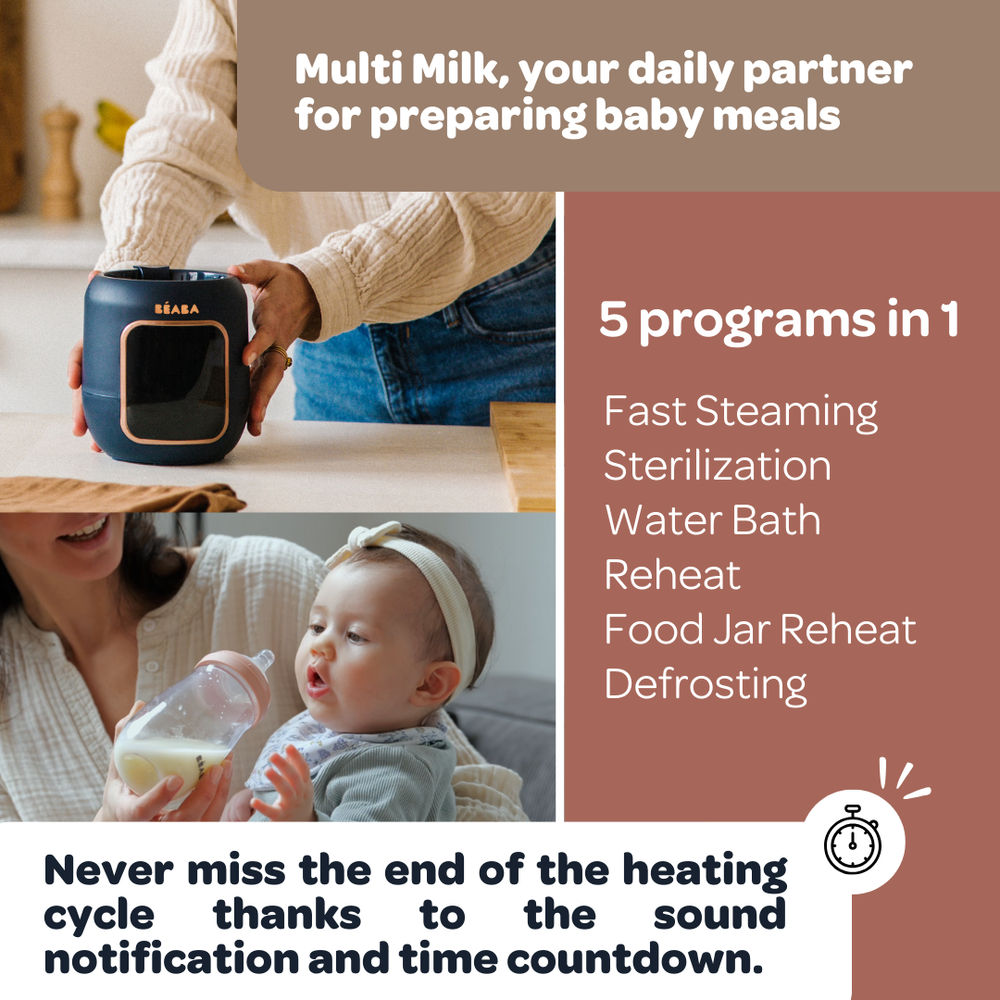 Multi Milk, your daily partner for preparing baby meals

BÉABA

5 programs in 1

Fast Steaming
Sterilization
Water Bath
Reheat
Food Jar Reheat
Defrosting

Never miss the end of the heating cycle thanks to the sound notification and time countdown.